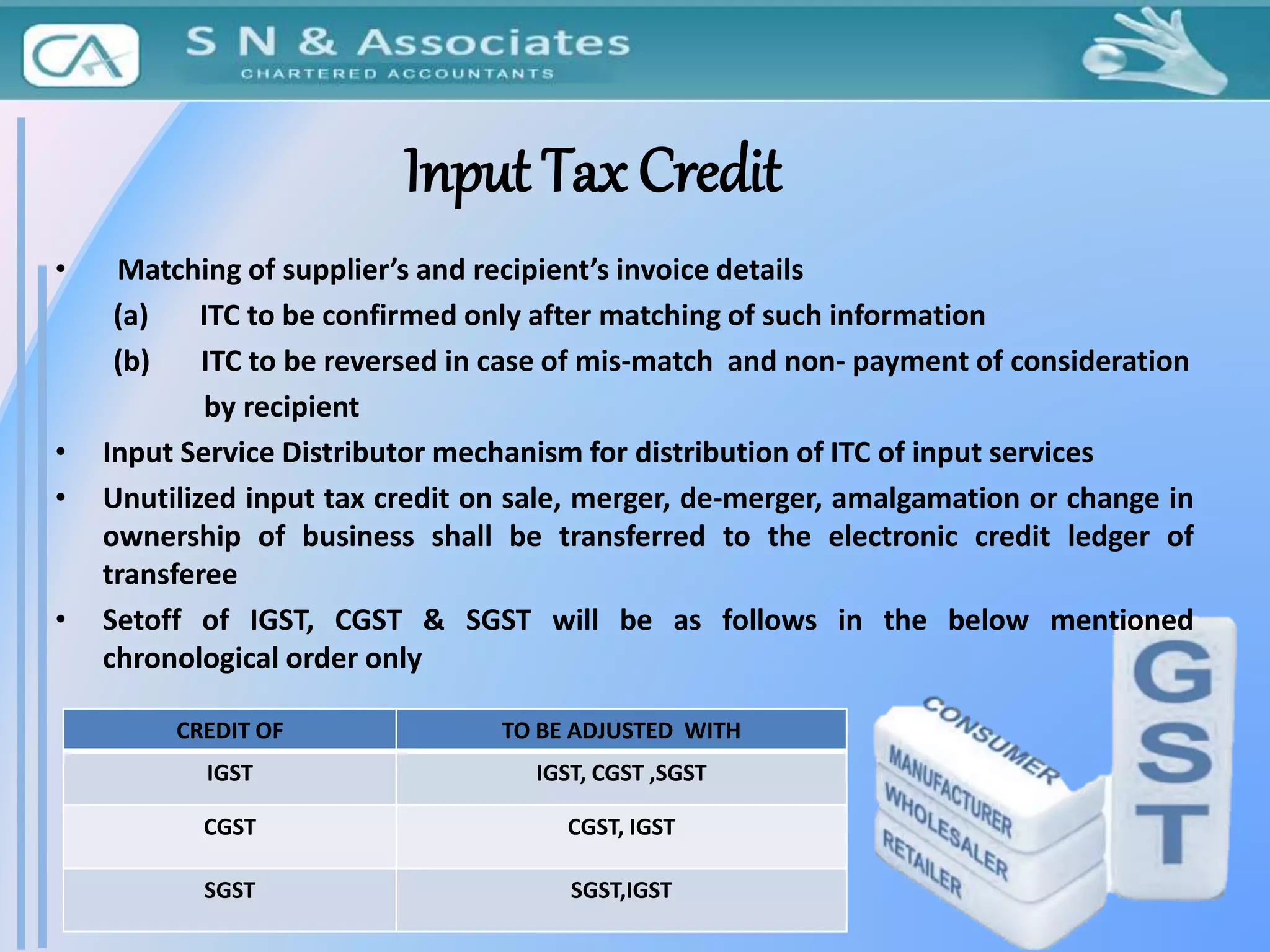 CA

S N & Associates
CHARTERED ACCOUNTANTS

Input Tax Credit

• Matching of supplier's and recipient's invoice details
(a) ITC to be confirmed only after matching of such information
(b) ITC to be reversed in case of mis-match and non- payment of consideration by recipient

• Input Service Distributor mechanism for distribution of ITC of input services

• Unutilized input tax credit on sale, merger, de-merger, amalgamation or change in ownership of business shall be transferred to the electronic credit ledger of transferee

• Setoff of IGST, CGST & SGST will be as follows in the below mentioned chronological order only

| CREDIT OF | TO BE ADJUSTED WITH |
|---|---|
| IGST | IGST, CGST ,SGST |
| CGST | CGST, IGST |
| SGST | SGST,IGST |

CONSUMER
MANUFACTURER
WHOLESALER
RETAILER
GST